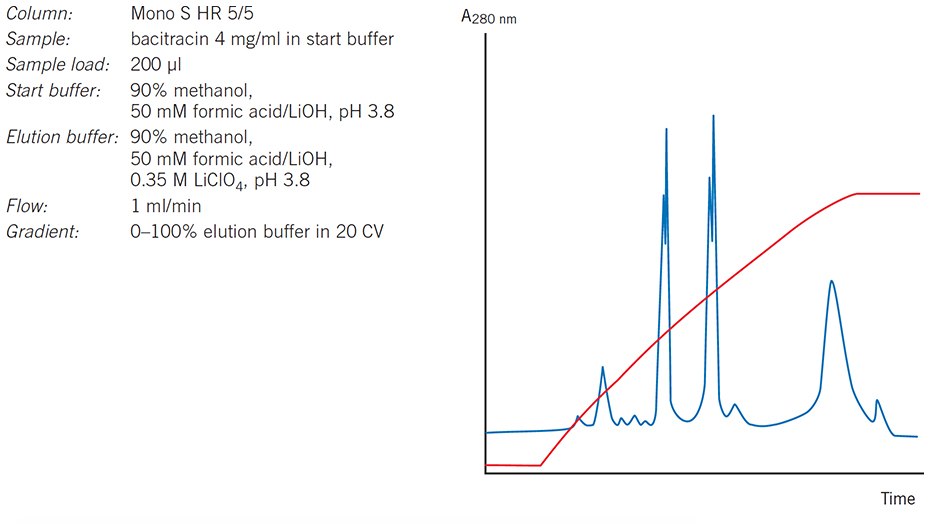 Column: Mono S HR 5/5
Sample: bacitracin 4 mg/ml in start buffer
Sample load: 200 µl
Start buffer: 90% methanol, 50 mM formic acid/LiOH, pH 3.8
Elution buffer: 90% methanol, 50 mM formic acid/LiOH, 0.35 M $LiClO_4$, pH 3.8
Flow: 1 ml/min
Gradient: 0–100% elution buffer in 20 CV

$A_{280\ nm}$

Time